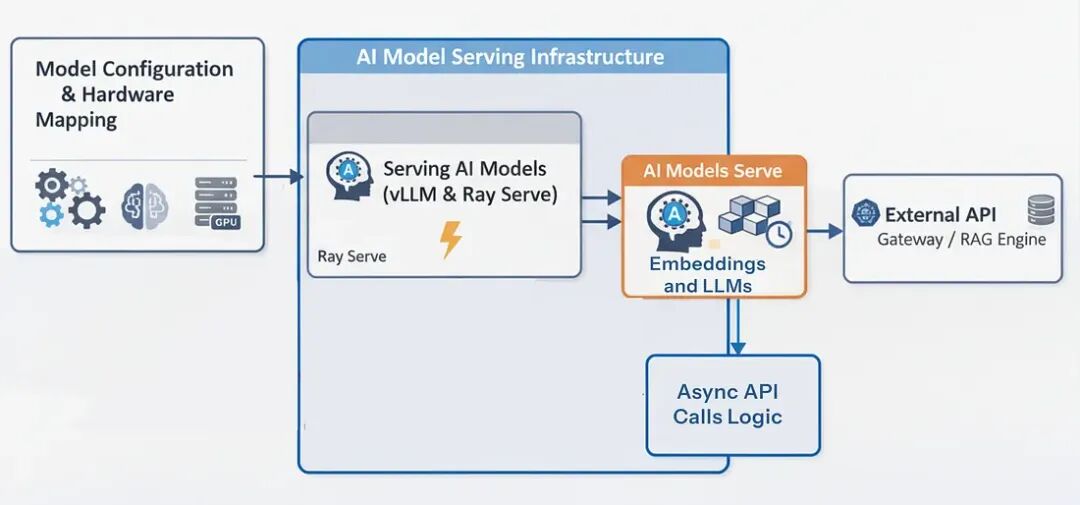 Model Configuration & Hardware Mapping

GPU

AI Model Serving Infrastructure

A

Serving AI Models (vLLM & Ray Serve)

Ray Serve

AI Models Serve

A

Embeddings and LLMs

External API

Gateway / RAG Engine

Async API Calls Logic